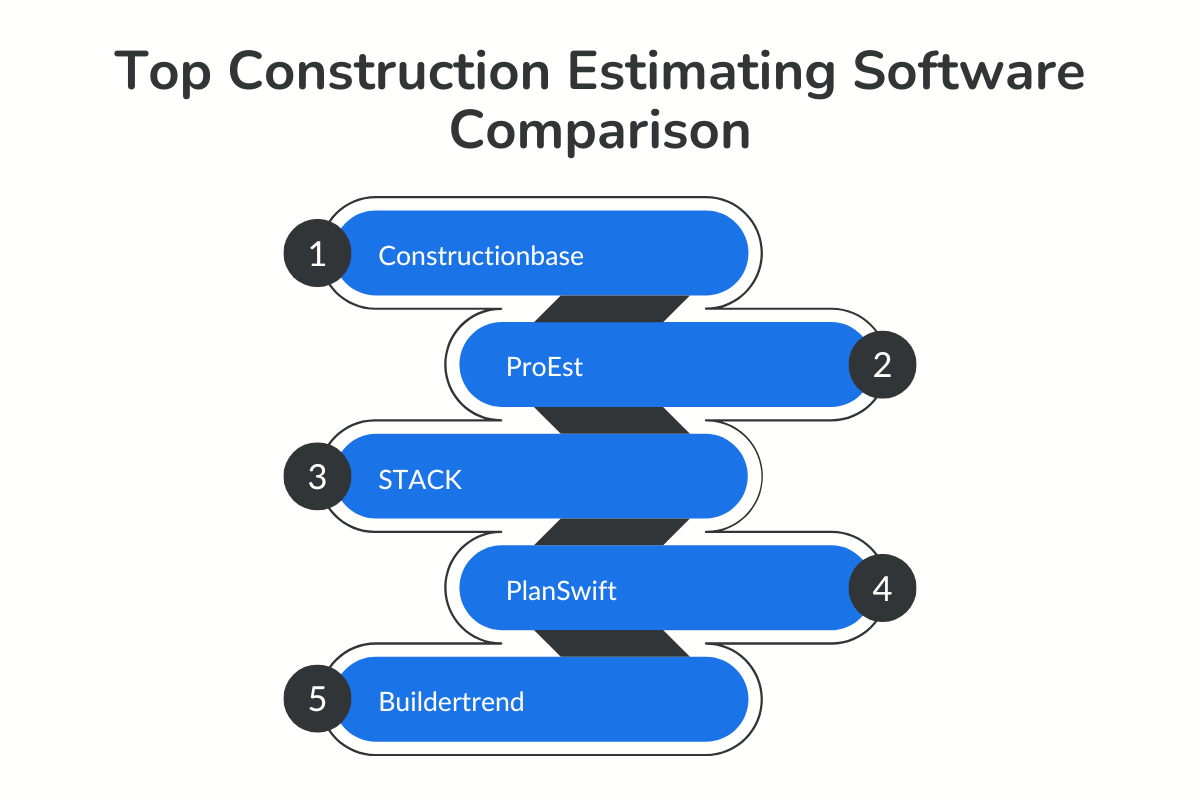 Top Construction Estimating Software Comparison

1 Constructionbase

ProEst 2

3 STACK

PlanSwift 4

5 Buildertrend